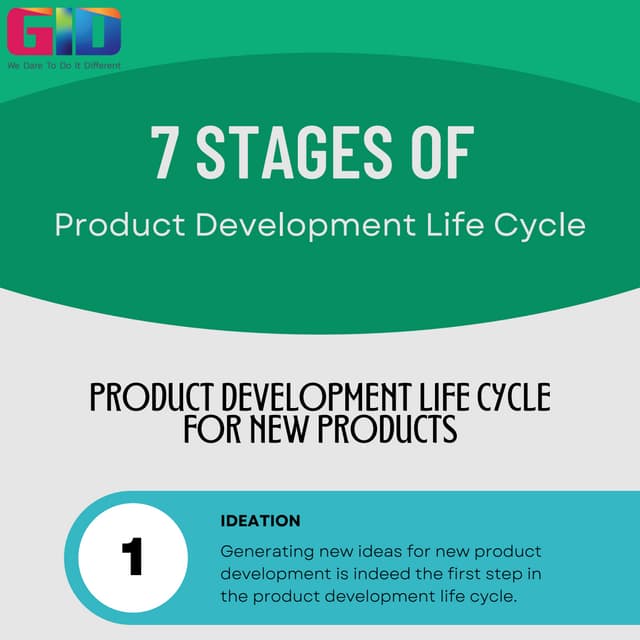 GID
We Dare To Do It Different

7 STAGES OF

Product Development Life Cycle

PRODUCT DEVELOPMENT LIFE CYCLE FOR NEW PRODUCTS

1

IDEATION

Generating new ideas for new product development is indeed the first step in the product development life cycle.